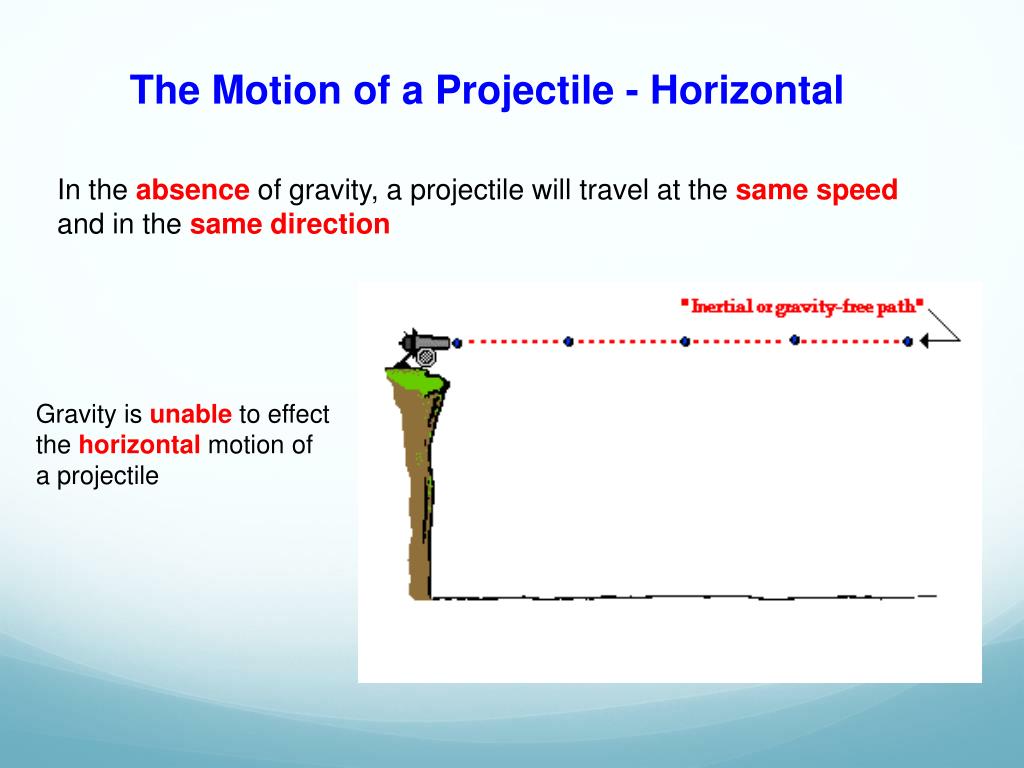 The Motion of a Projectile - Horizontal

In the absence of gravity, a projectile will travel at the same speed and in the same direction

"Inertial or gravity-free path"

Gravity is unable to effect the horizontal motion of a projectile